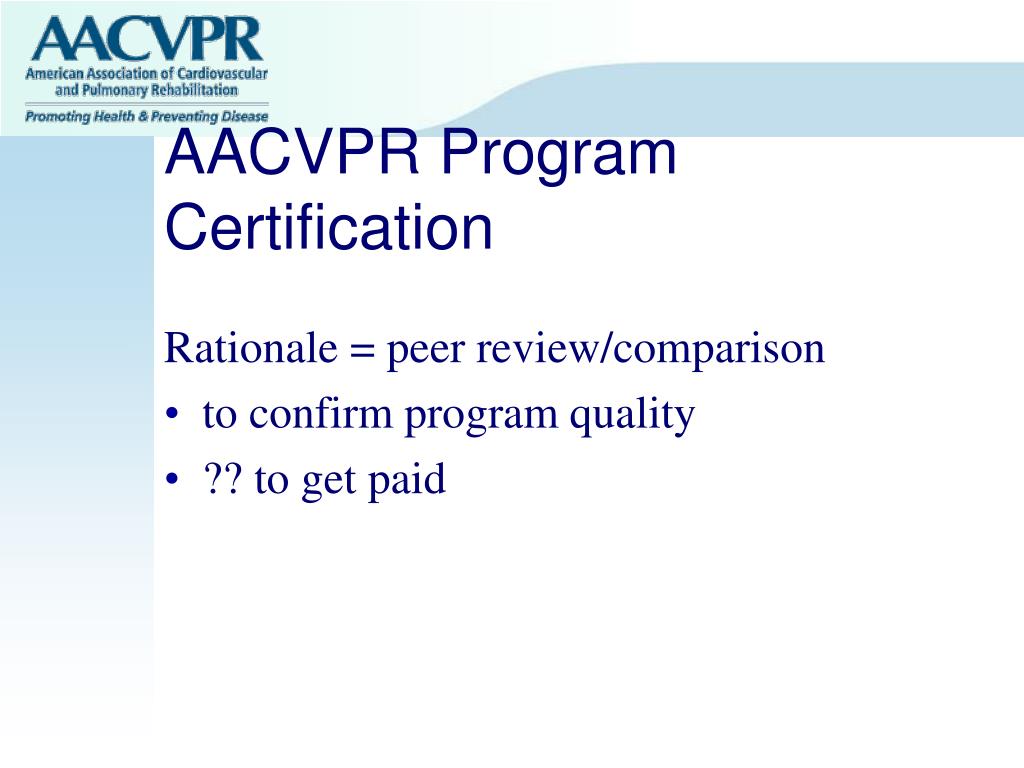 AACVPR
American Association of Cardiovascular and Pulmonary Rehabilitation
Promoting Health & Preventing Disease

AACVPR Program Certification

Rationale = peer review/comparison
• to confirm program quality
• ?? to get paid